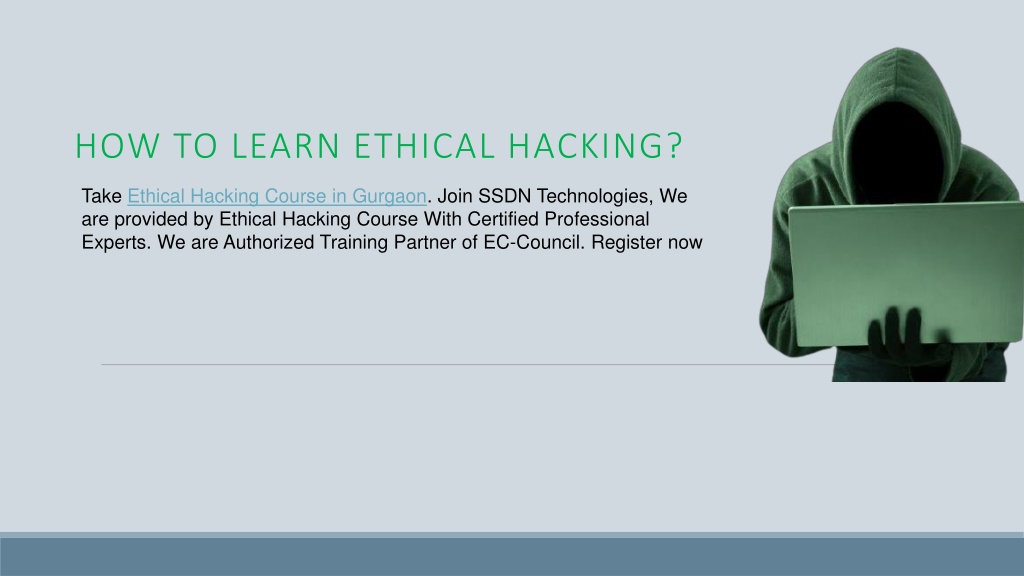 HOW TO LEARN ETHICAL HACKING?

Take Ethical Hacking Course in Gurgaon. Join SSDN Technologies, We are provided by Ethical Hacking Course With Certified Professional Experts. We are Authorized Training Partner of EC-Council. Register now